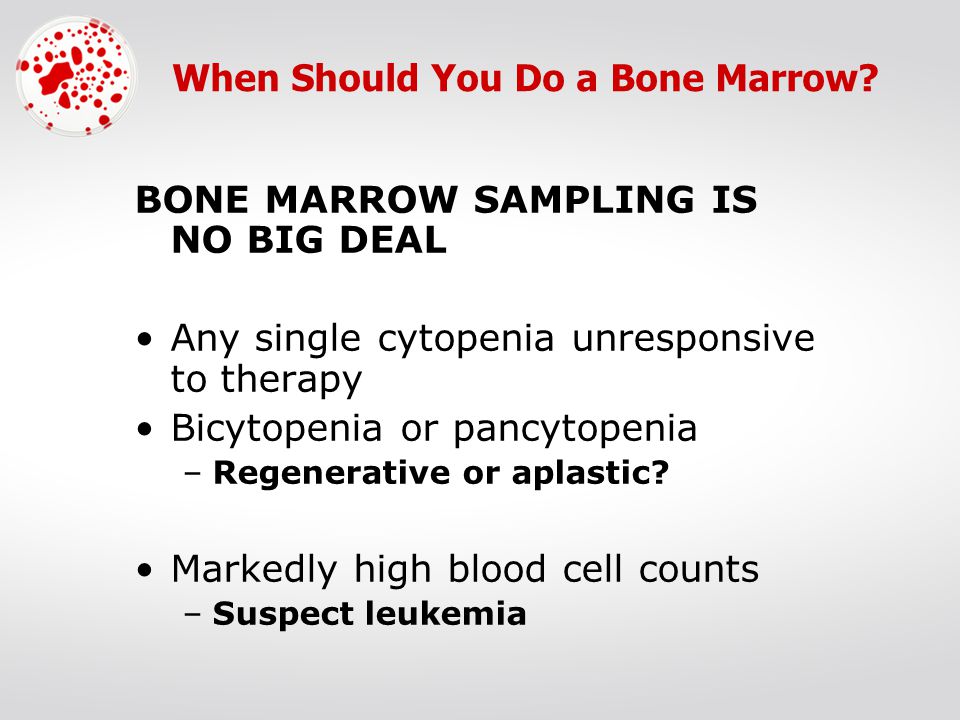 When Should You Do a Bone Marrow?

BONE MARROW SAMPLING IS NO BIG DEAL

• Any single cytopenia unresponsive to therapy
• Bicytopenia or pancytopenia
– Regenerative or aplastic?

• Markedly high blood cell counts
– Suspect leukemia